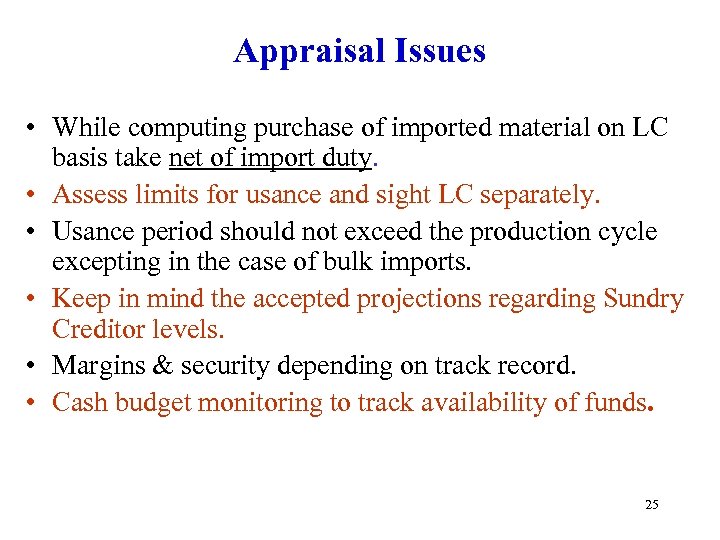 Appraisal Issues

• While computing purchase of imported material on LC basis take net of import duty.
• Assess limits for usance and sight LC separately.
• Usance period should not exceed the production cycle excepting in the case of bulk imports.
• Keep in mind the accepted projections regarding Sundry Creditor levels.
• Margins & security depending on track record.
• Cash budget monitoring to track availability of funds.

25